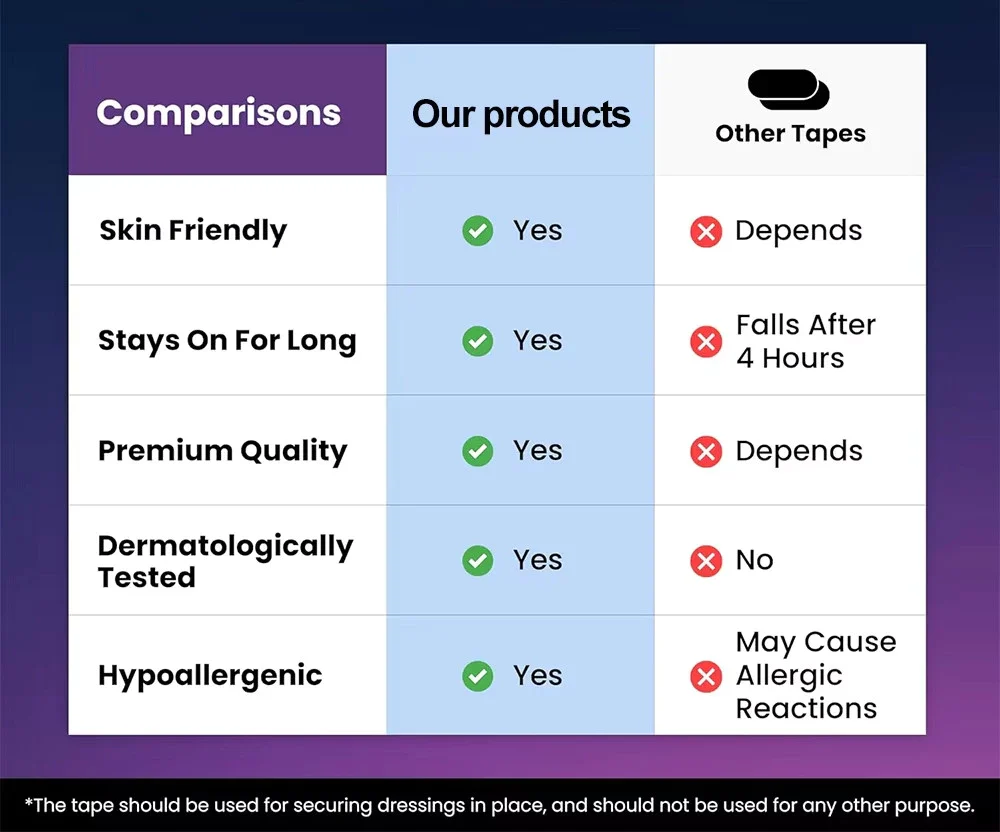 | Comparisons | Our products | Other Tapes |
|---|---|---|
| Skin Friendly | Yes | Depends |
| Stays On For Long | Yes | Falls After 4 Hours |
| Premium Quality | Yes | Depends |
| Dermatologically Tested | Yes | No |
| Hypoallergenic | Yes | May Cause Allergic Reactions |

*The tape should be used for securing dressings in place, and should not be used for any other purpose.